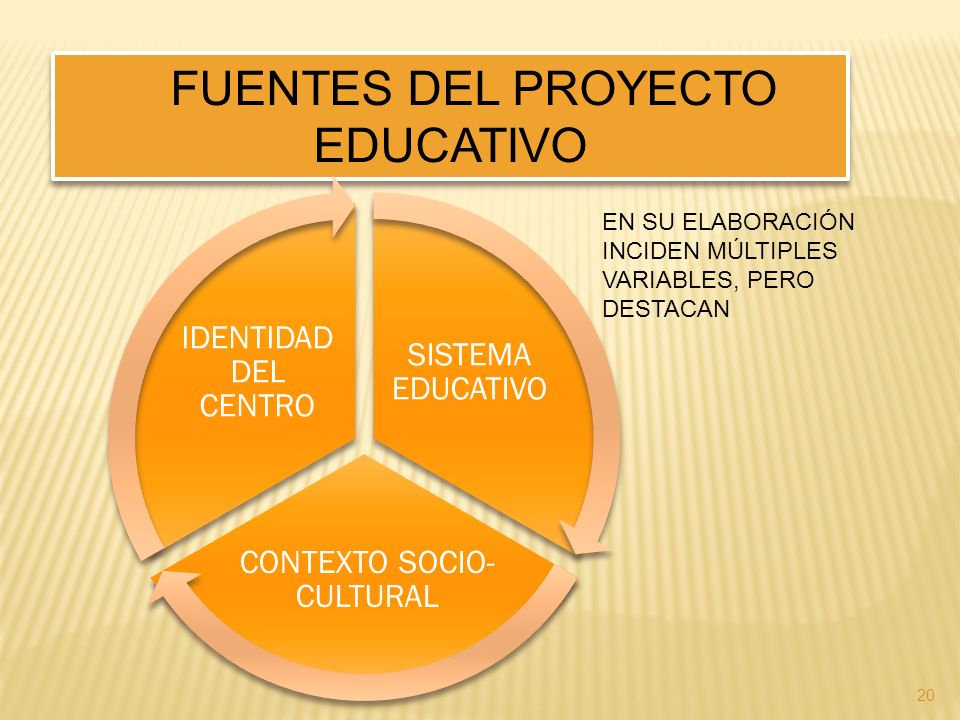 FUENTES DEL PROYECTO EDUCATIVO

EN SU ELABORACIÓN INCIDEN MÚLTIPLES VARIABLES, PERO DESTACAN

IDENTIDAD DEL CENTRO

SISTEMA EDUCATIVO

CONTEXTO SOCIO-CULTURAL

20